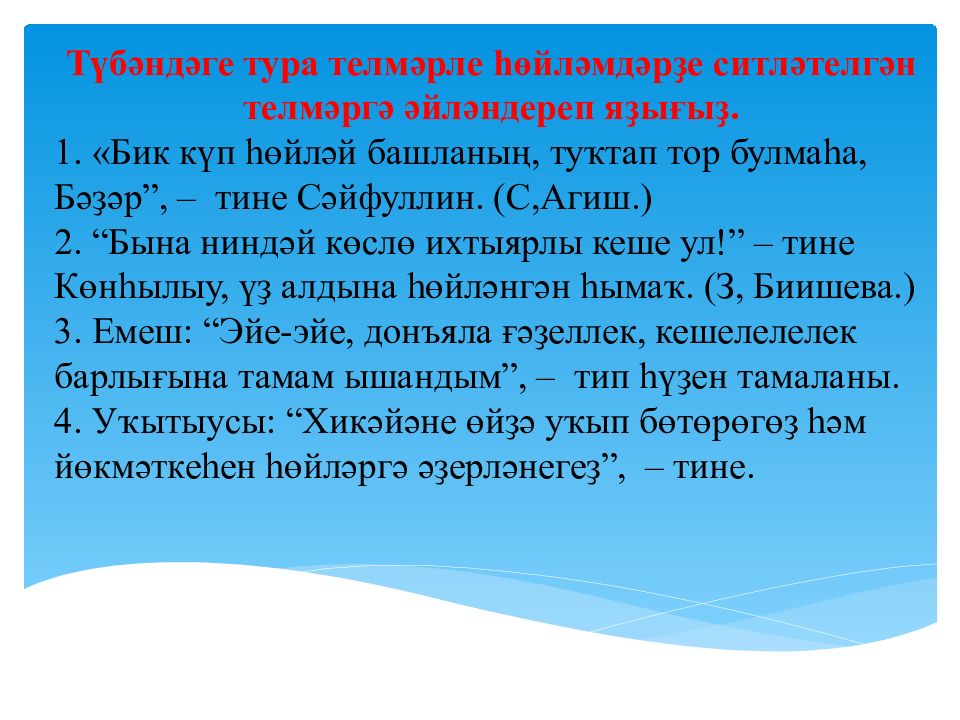 Түбәндәге тура телмәрле һөйләмдәрҙе ситләтелгән телмәргә әйләндереп яҙығыҙ.

1. «Бик күп һөйләй башланың, туҡтап тор булмаһа, Бәҙәр”, – тине Сәйфуллин. (С,Агиш.)
2. “Бына ниндәй көслө ихтыярлы кеше ул!” – тине Көнһылыу, үҙ алдына һөйләнгән һымаҡ. (З, Биишева.)
3. Емеш: “Эйе-эйе, донъяла ғәҙеллек, кешелелелек барлығына тамам ышандым”, – тип һүҙен тамаланы.
4. Уҡытыусы: “Хикәйәне өйҙә уҡып бөтөрөгөҙ һәм йөкмәткеһен һөйләргә әҙерләнегеҙ”, – тине.